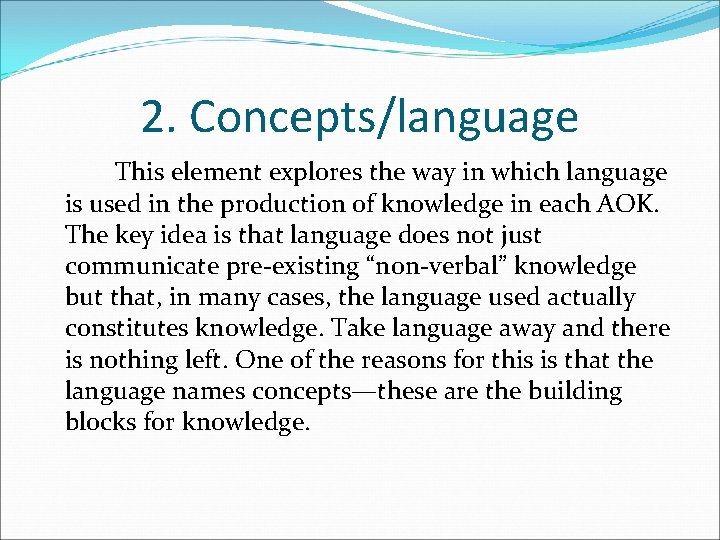 2. Concepts/language

This element explores the way in which language is used in the production of knowledge in each AOK. The key idea is that language does not just communicate pre-existing “non-verbal” knowledge but that, in many cases, the language used actually constitutes knowledge. Take language away and there is nothing left. One of the reasons for this is that the language names concepts—these are the building blocks for knowledge.